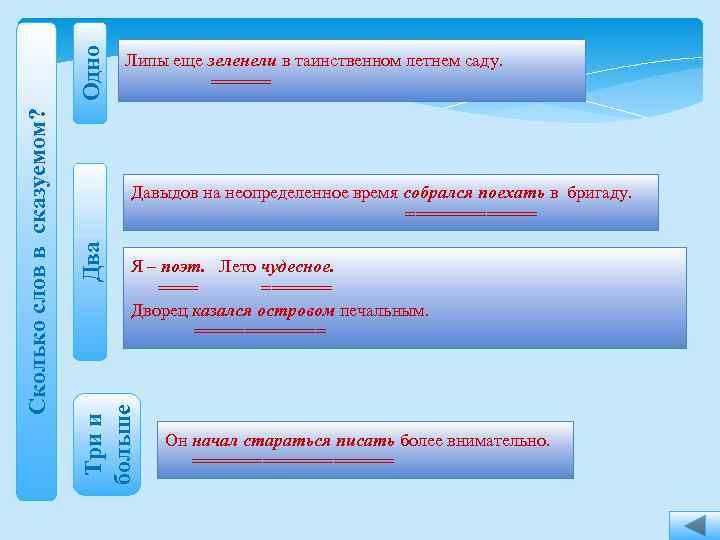 Сколько слов в сказуемом?

Одно

Липы еще зеленели в таинственном летнем саду.

Два

Давыдов на неопределенное время собрался поехать в бригаду.

Я – поэт. Лето чудесное.

Дворец казался островом печальным.

Три и больше

Он начал стараться писать более внимательно.